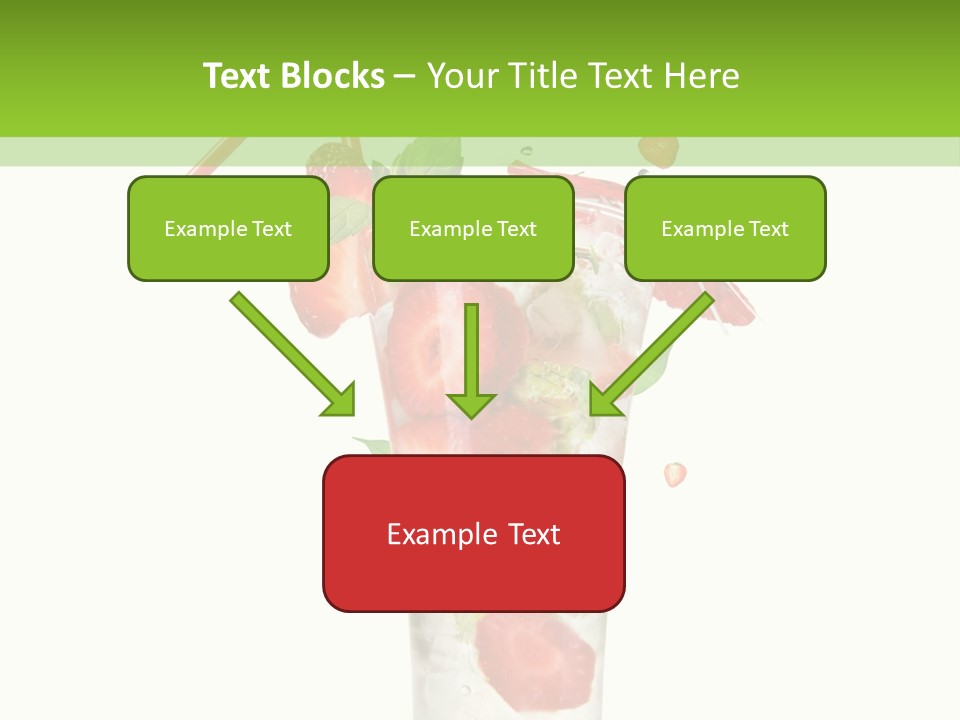 Text Blocks – Your Title Text Here

Example Text

Example Text

Example Text

Example Text